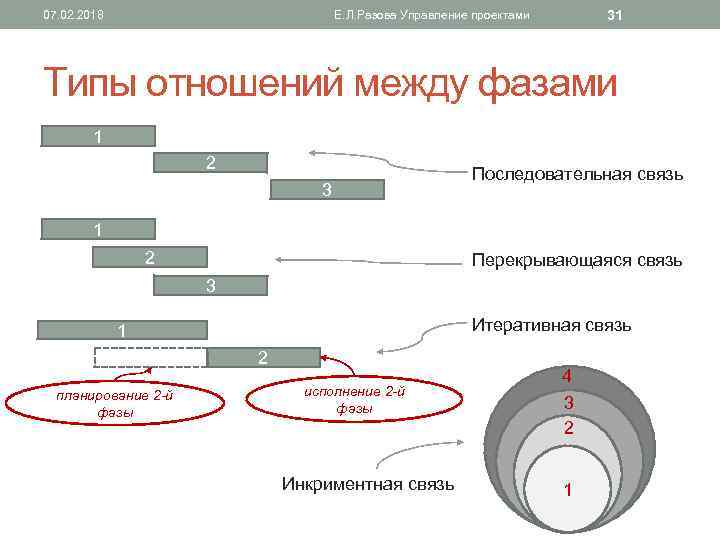 07.02.2018 Е.Л.Разова Управление проектами 31

Типы отношений между фазами

1
2
3
Последовательная связь

1
2
3
Перекрывающаяся связь

1
2
Итеративная связь

планирование 2-й фазы

исполнение 2-й фазы

4
3
2
1
Инкриментная связь